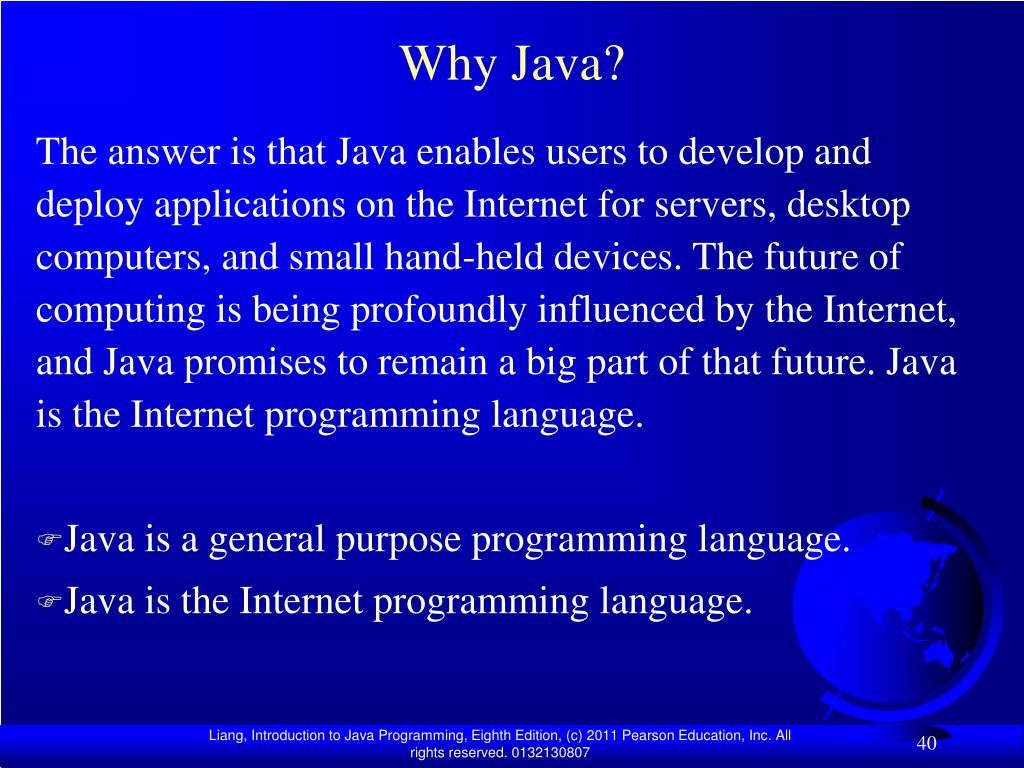 Why Java?

The answer is that Java enables users to develop and deploy applications on the Internet for servers, desktop computers, and small hand-held devices. The future of computing is being profoundly influenced by the Internet, and Java promises to remain a big part of that future. Java is the Internet programming language.

☞Java is a general purpose programming language.
☞Java is the Internet programming language.

Liang, Introduction to Java Programming, Eighth Edition, (c) 2011 Pearson Education, Inc. All rights reserved. 0132130807

40